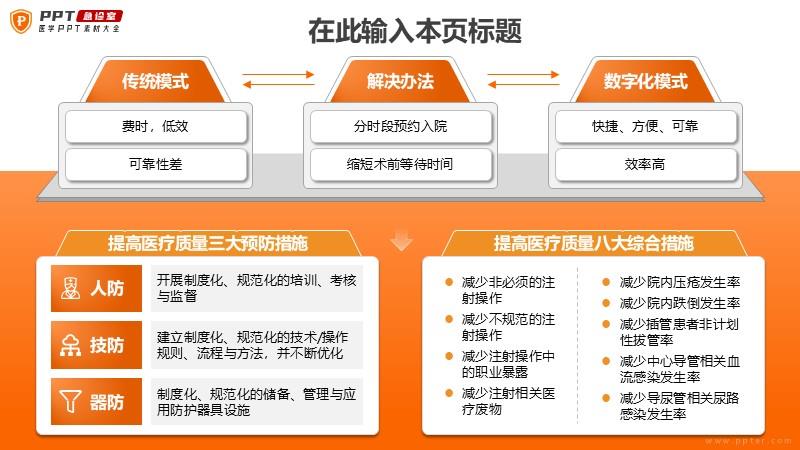 PPT 急诊室
医学PPT素材大全

在此输入本页标题

传统模式

费时，低效

可靠性差

解决办法

分时段预约入院

缩短术前等待时间

数字化模式

快捷、方便、可靠

效率高

提高医疗质量三大预防措施

人防
开展制度化、规范化的培训、考核与监督

技防
建立制度化、规范化的技术/操作规则、流程与方法，并不断优化

器防
制度化、规范化的储备、管理与应用防护器具设施

提高医疗质量八大综合措施

减少非必须的注射操作

减少不规范的注射操作

减少注射操作中的职业暴露

减少注射相关医疗废物

减少院内压疮发生率

减少院内跌倒发生率

减少插管患者非计划性拔管率

减少中心导管相关血流感染发生率

减少导尿管相关尿路感染发生率

www.ppter.com